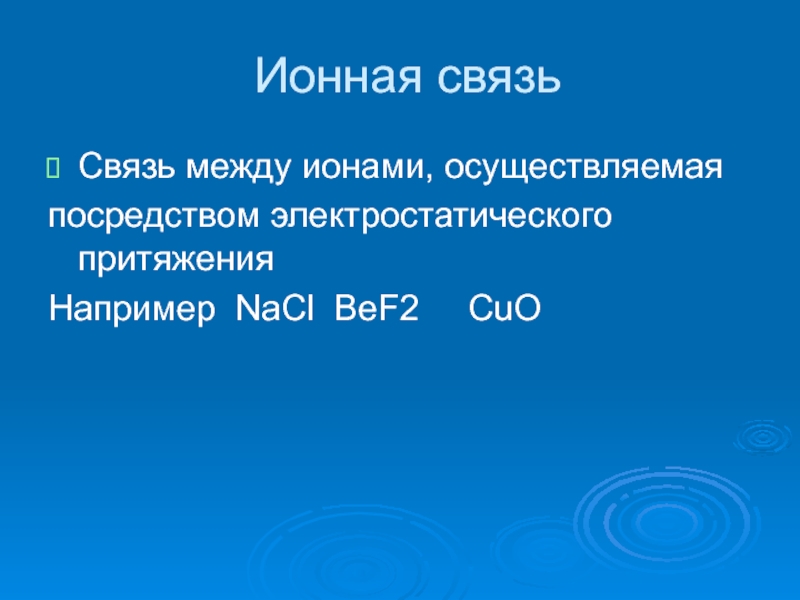 Ионная связь

Связь между ионами, осуществляемая посредством электростатического притяжения

Например $NaCl$ $BeF2$ $CuO$